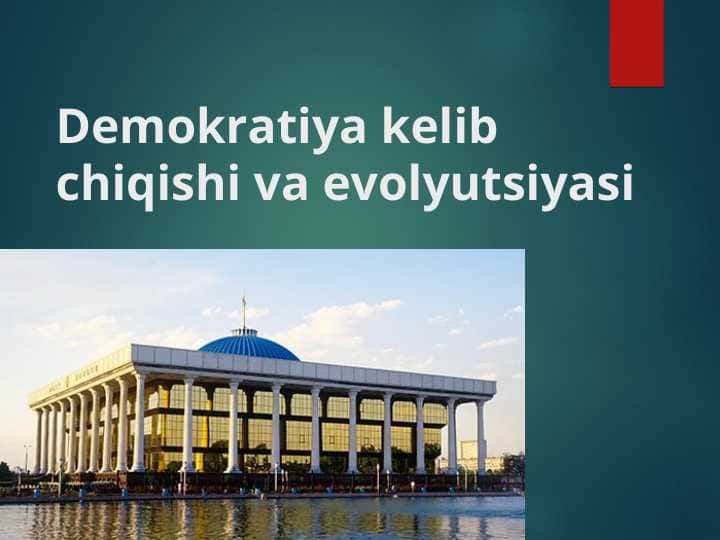 Demokratiya kelib chiqishi va evolyutsiyasi